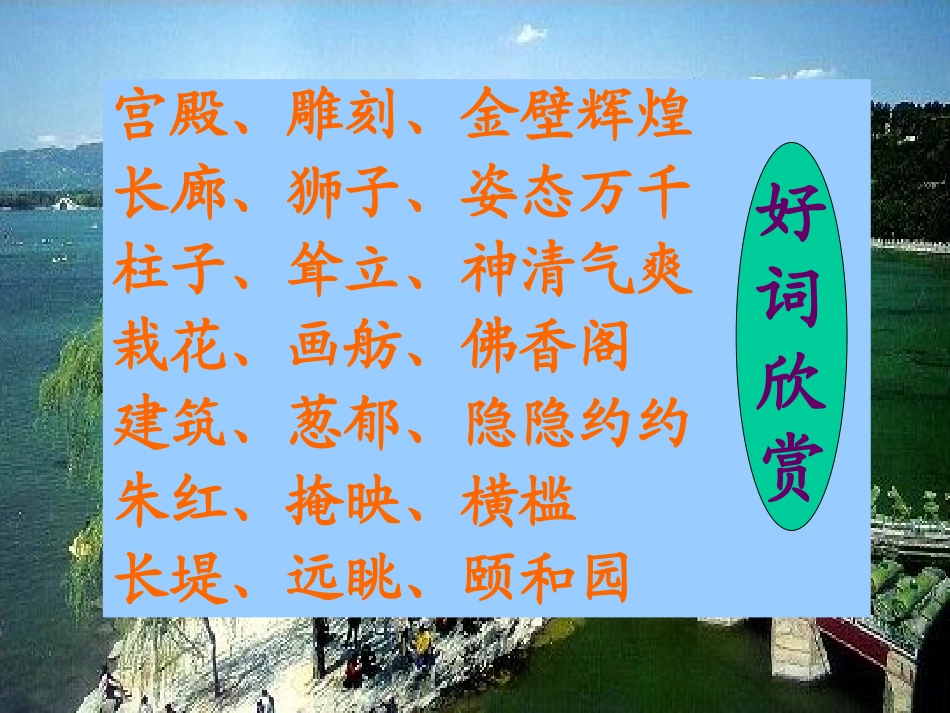 宫殿、雕刻、金壁辉煌
长廊、狮子、姿态万千
柱子、耸立、神清气爽
栽花、画舫、佛香阁
建筑、葱郁、隐隐约约
朱红、掩映、横槛
长堤、远眺、颐和园

好词欣赏